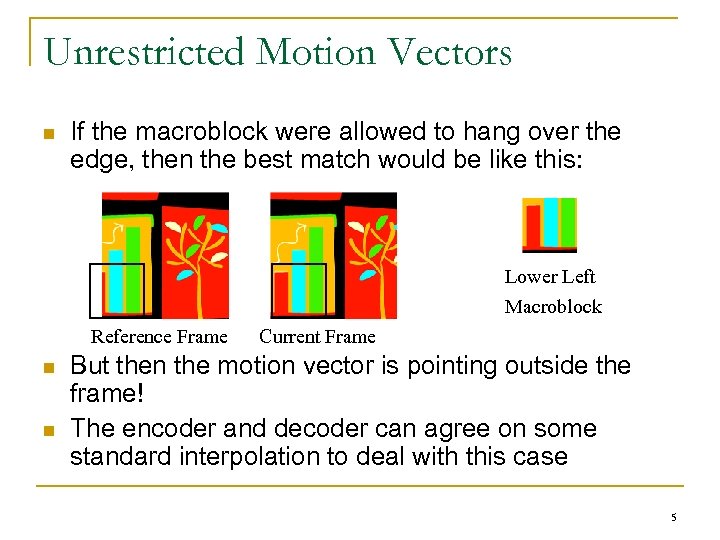 Unrestricted Motion Vectors

If the macroblock were allowed to hang over the edge, then the best match would be like this:

Reference Frame

Current Frame

Lower Left Macroblock

But then the motion vector is pointing outside the frame!

The encoder and decoder can agree on some standard interpolation to deal with this case

5